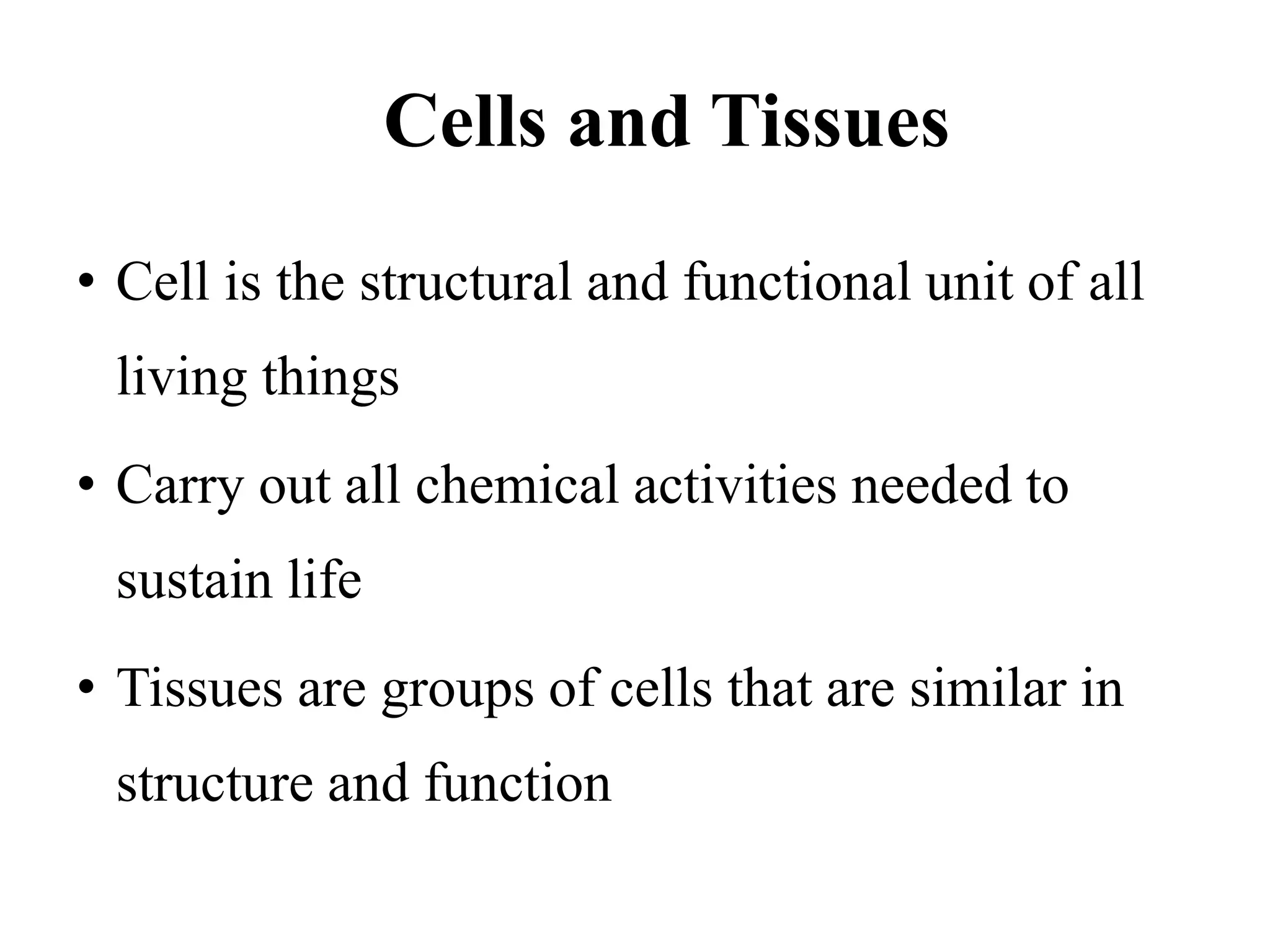 Cells and Tissues

• Cell is the structural and functional unit of all living things

• Carry out all chemical activities needed to sustain life

• Tissues are groups of cells that are similar in structure and function